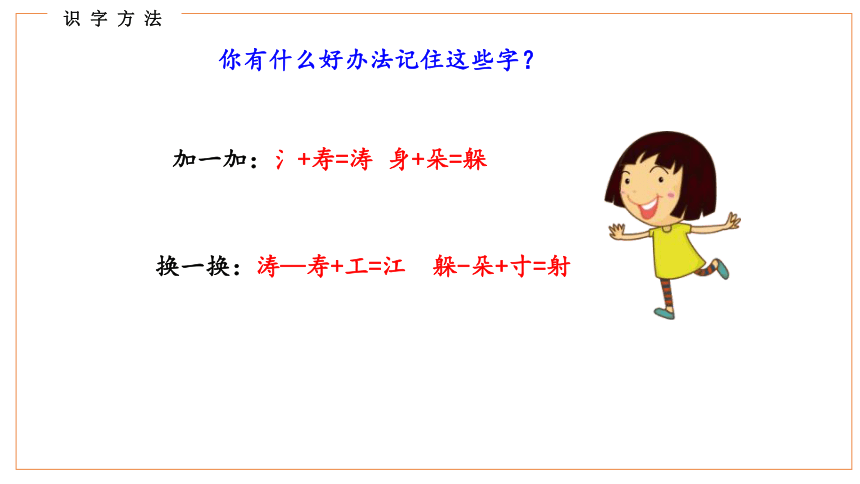 识字方法

你有什么好办法记住这些字？

加一加：氵+寿=涛 身+朵=躲

换一换：涛—寿+工=江 躲-朵+寸=射